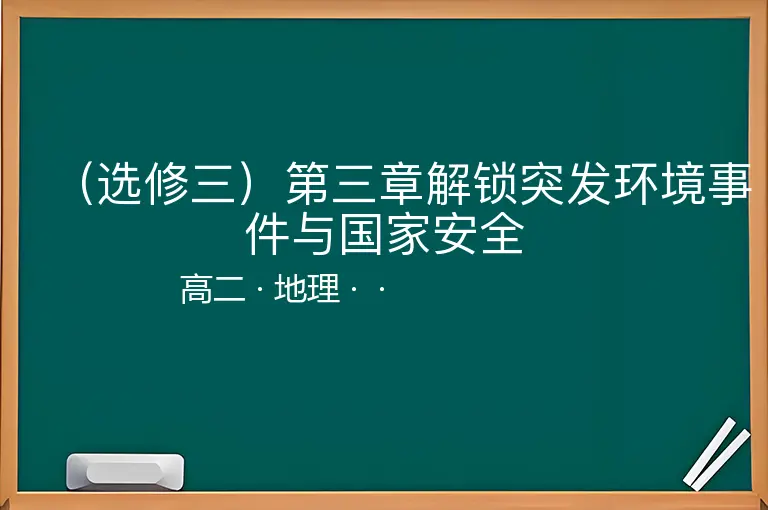 （选修三）第三章解锁突发环境事件与国家安全

高二 · 地理 · ·